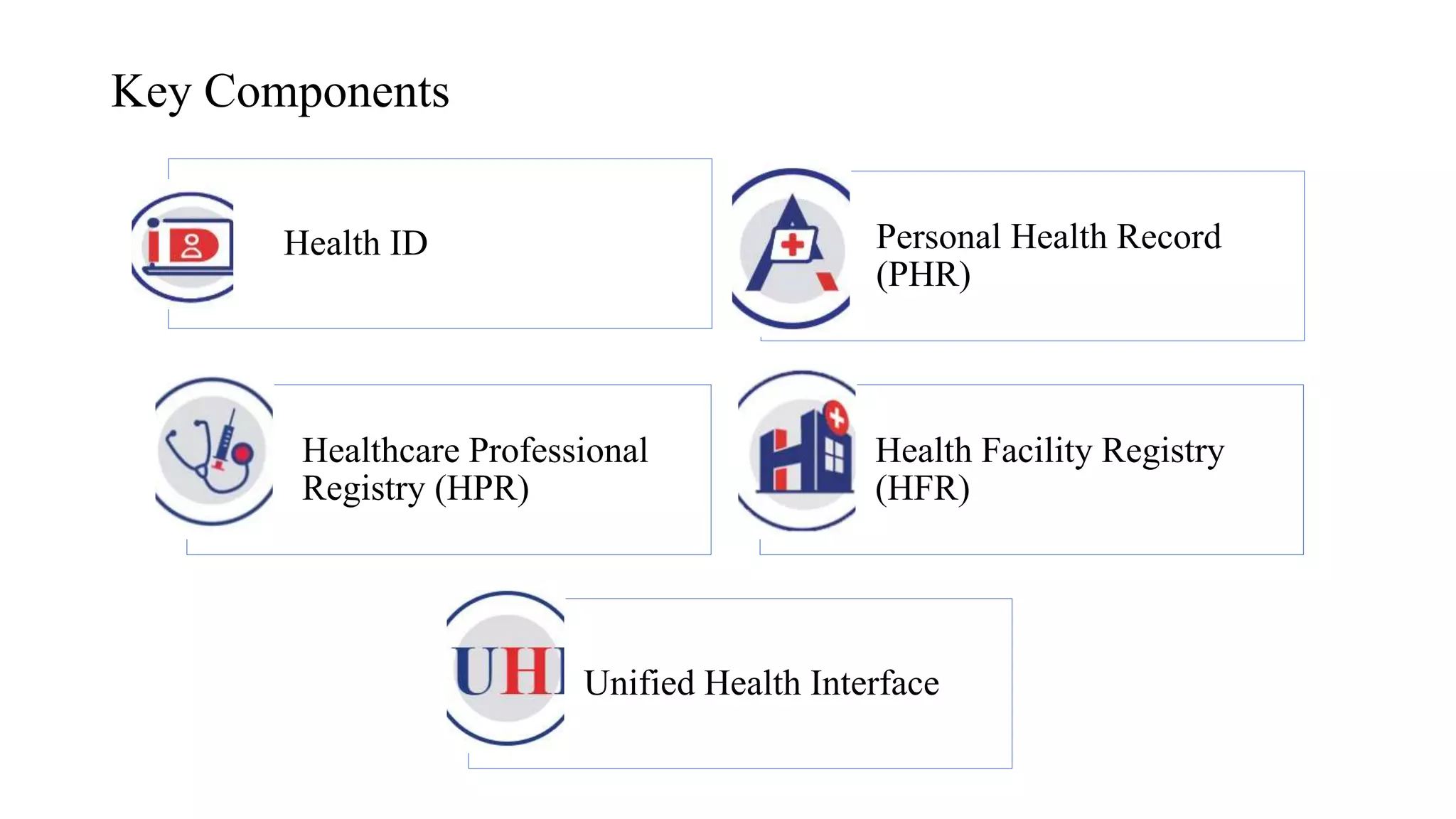 Key Components

ID

Health ID

Personal Health Record (PHR)

Healthcare Professional Registry (HPR)

Health Facility Registry (HFR)

UHI

Unified Health Interface